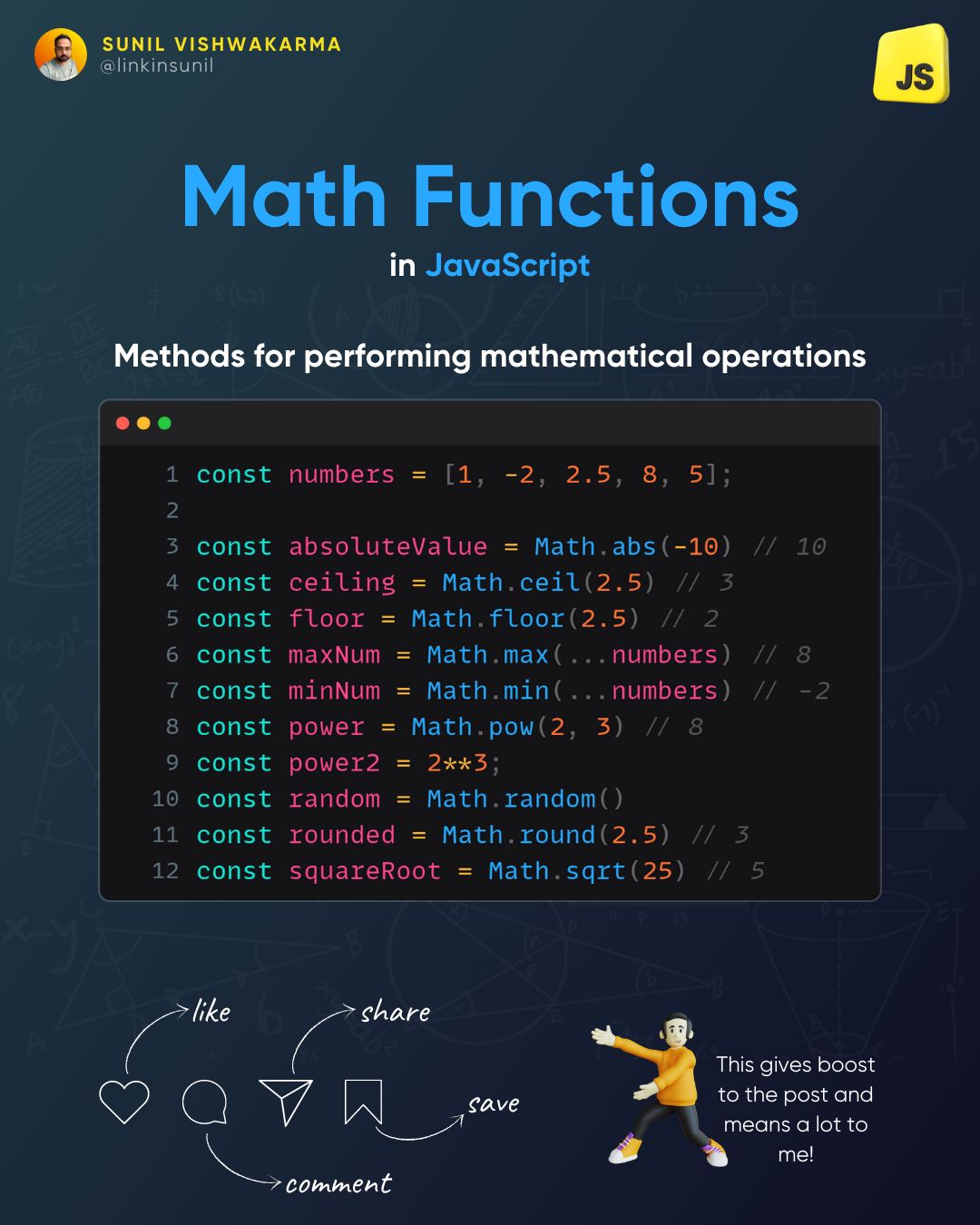 SUNIL VISHWAKARMA
@linkinsunil

JS

Math Functions
in JavaScript

Methods for performing mathematical operations

1 const numbers = [1, -2, 2.5, 8, 5];
2
3 const absoluteValue = Math.abs(-10) // 10
4 const ceiling = Math.ceil(2.5) // 3
5 const floor = Math.floor(2.5) // 2
6 const maxNum = Math.max(...numbers) // 8
7 const minNum = Math.min(...numbers) // -2
8 const power = Math.pow(2, 3) // 8
9 const power2 = 2**3;
10 const random = Math.random()
11 const rounded = Math.round(2.5) // 3
12 const squareRoot = Math.sqrt(25) // 5

like
share
save
comment

This gives boost to the post and means a lot to me!